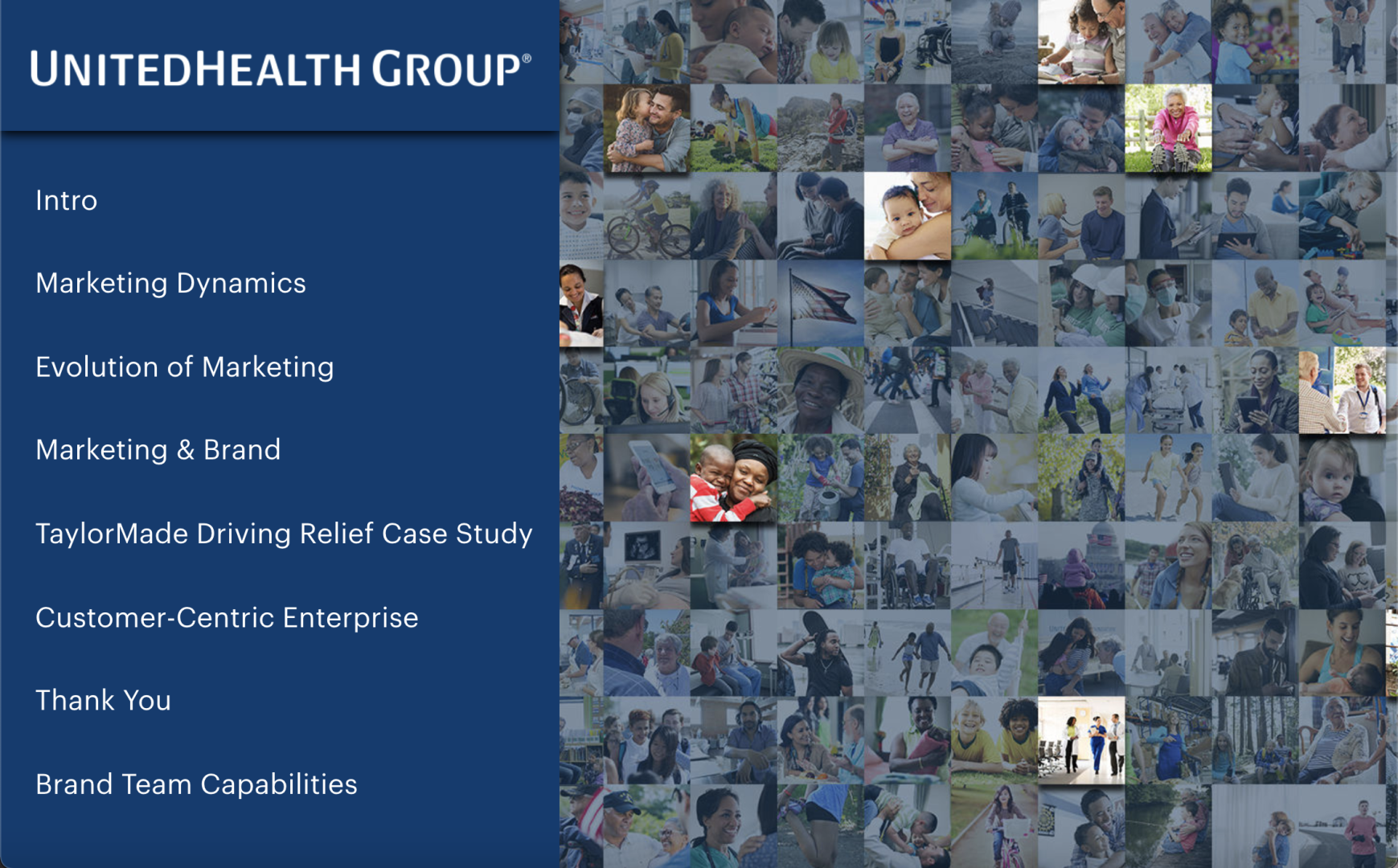 UNITEDHEALTH GROUP®

Intro

Marketing Dynamics

Evolution of Marketing

Marketing & Brand

TaylorMade Driving Relief Case Study

Customer-Centric Enterprise

Thank You

Brand Team Capabilities